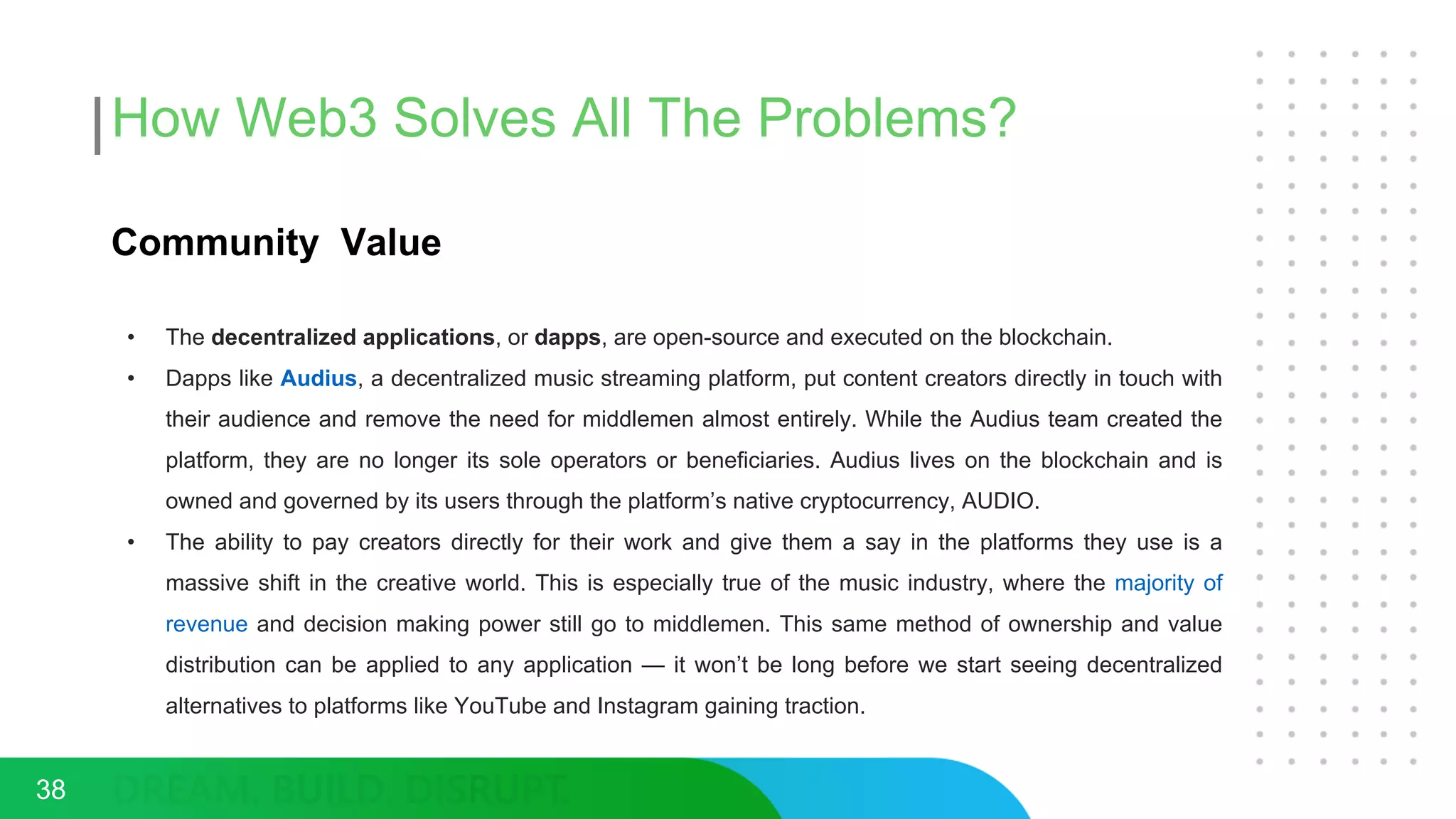 How Web3 Solves All The Problems?

Community Value

• The decentralized applications, or dapps, are open-source and executed on the blockchain.
• Dapps like Audius, a decentralized music streaming platform, put content creators directly in touch with their audience and remove the need for middlemen almost entirely. While the Audius team created the platform, they are no longer its sole operators or beneficiaries. Audius lives on the blockchain and is owned and governed by its users through the platform's native cryptocurrency, AUDIO.
• The ability to pay creators directly for their work and give them a say in the platforms they use is a massive shift in the creative world. This is especially true of the music industry, where the majority of revenue and decision making power still go to middlemen. This same method of ownership and value distribution can be applied to any application — it won't be long before we start seeing decentralized alternatives to platforms like YouTube and Instagram gaining traction.

38 DREAM. BUILD. DISRUPT.